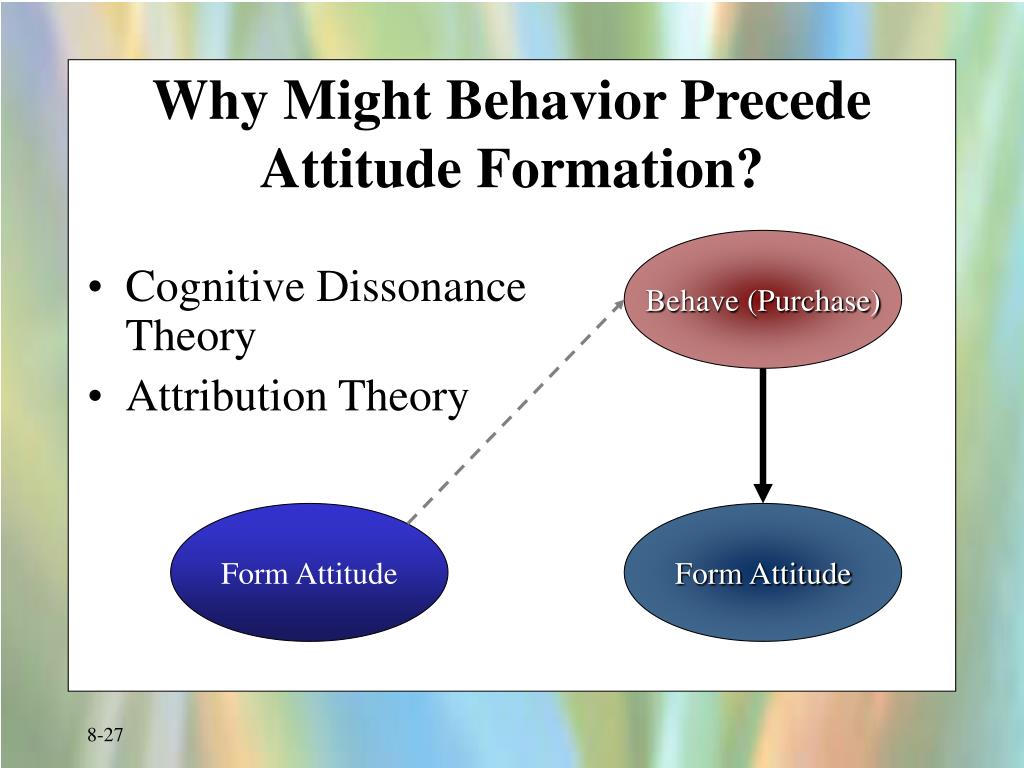 Why Might Behavior Precede Attitude Formation?

• Cognitive Dissonance Theory
• Attribution Theory

Behave (Purchase)

Form Attitude

Form Attitude

8-27